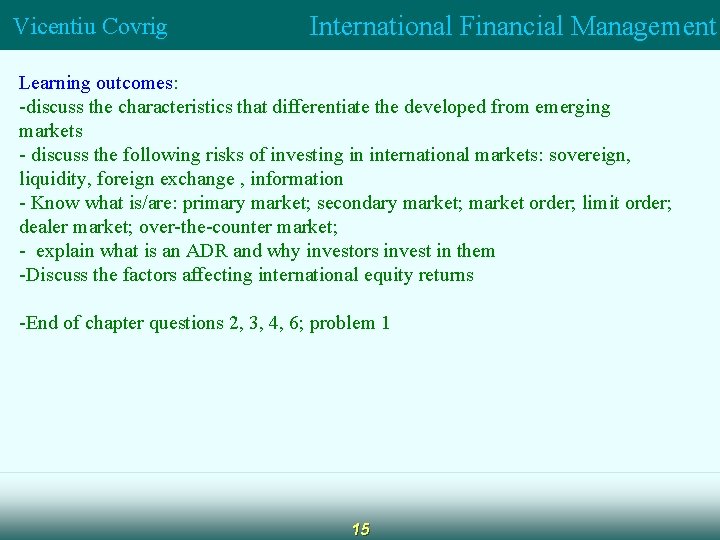 Vicentiu Covrig

International Financial Management

Learning outcomes:
-discuss the characteristics that differentiate the developed from emerging markets
- discuss the following risks of investing in international markets: sovereign, liquidity, foreign exchange , information
- Know what is/are: primary market; secondary market; market order; limit order; dealer market; over-the-counter market;
- explain what is an ADR and why investors invest in them
-Discuss the factors affecting international equity returns

-End of chapter questions 2, 3, 4, 6; problem 1

15